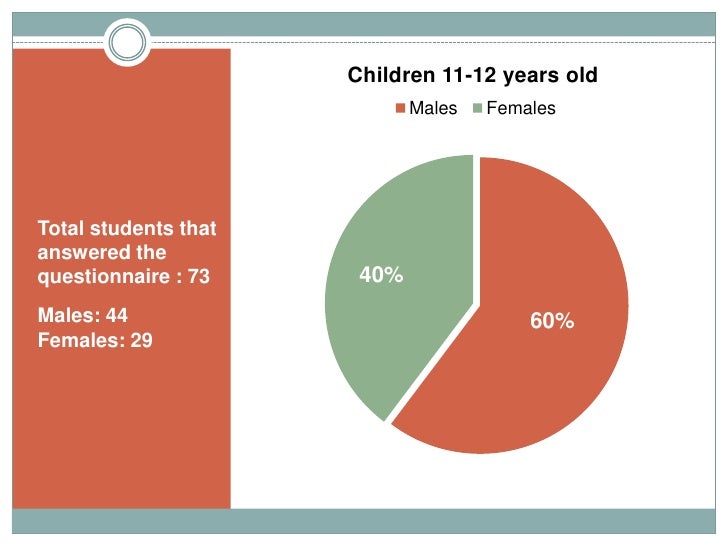 Total students that answered the questionnaire : 73

Males: 44
Females: 29

Children 11-12 years old

Males Females

40%

60%